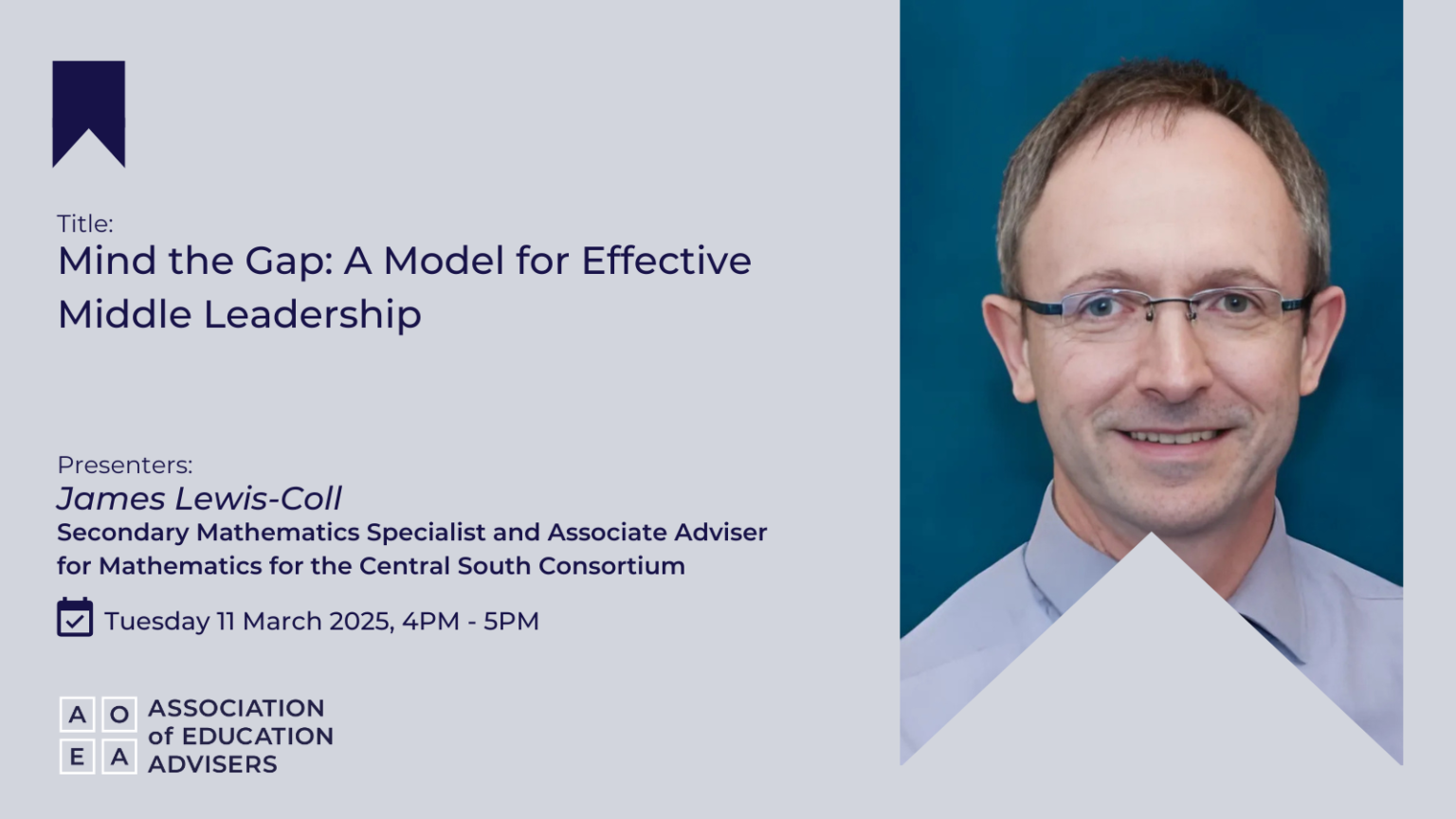 Title:
Mind the Gap: A Model for Effective Middle Leadership

Presenters:
James Lewis-Coll
Secondary Mathematics Specialist and Associate Adviser for Mathematics for the Central South Consortium

Tuesday 11 March 2025, 4PM - 5PM

A O
E A
ASSOCIATION of EDUCATION ADVISERS